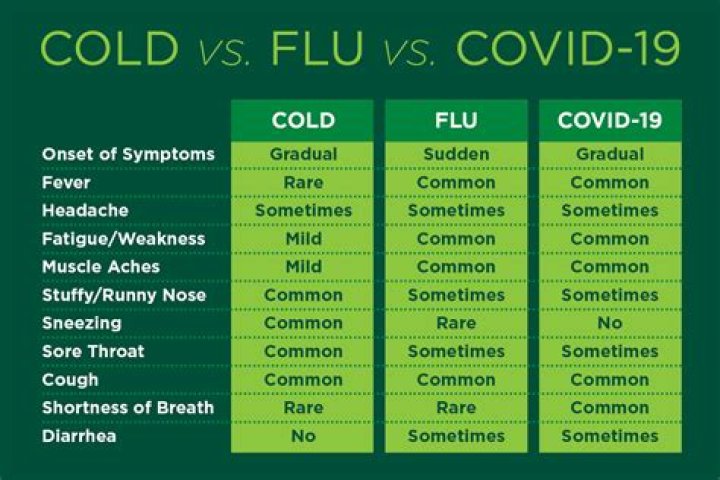 COLD vs. FLU vs. COVID-19

| | COLD | FLU | COVID-19 |
|---|---|---|---|
| Onset of Symptoms | Gradual | Sudden | Gradual |
| Fever | Rare | Common | Common |
| Headache | Sometimes | Sometimes | Sometimes |
| Fatigue/Weakness | Mild | Common | Common |
| Muscle Aches | Mild | Common | Common |
| Stuffy/Runny Nose | Common | Sometimes | Sometimes |
| Sneezing | Common | Rare | No |
| Sore Throat | Common | Sometimes | Sometimes |
| Cough | Common | Common | Common |
| Shortness of Breath | Rare | Rare | Common |
| Diarrhea | No | Sometimes | Sometimes |